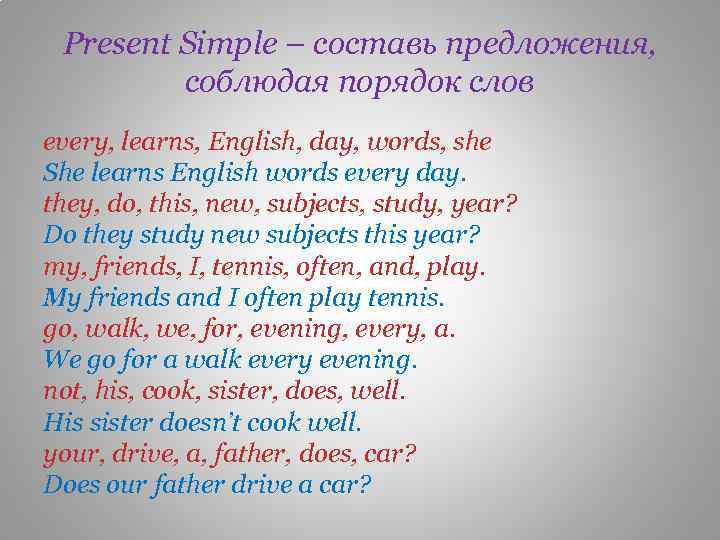 Present Simple – составь предложения, соблюдая порядок слов

every, learns, English, day, words, she
She learns English words every day.
they, do, this, new, subjects, study, year?
Do they study new subjects this year?
my, friends, I, tennis, often, and, play.
My friends and I often play tennis.
go, walk, we, for, evening, every, a.
We go for a walk every evening.
not, his, cook, sister, does, well.
His sister doesn't cook well.
your, drive, a, father, does, car?
Does our father drive a car?